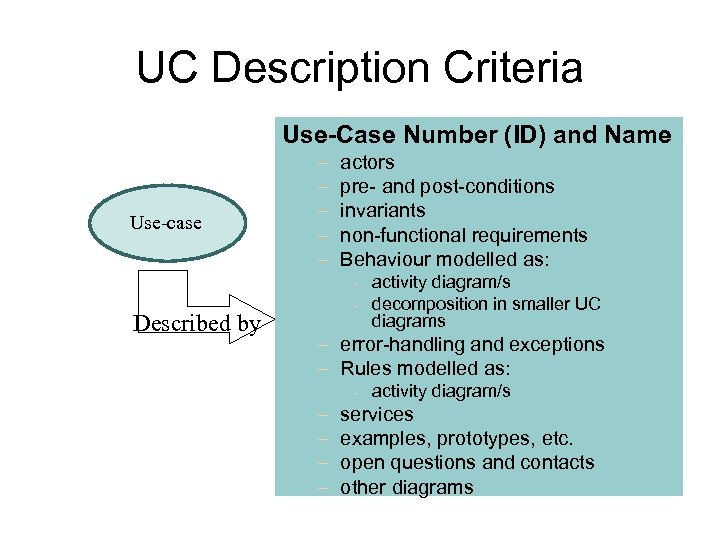 UC Description Criteria

Use-case

Described by

Use-Case Number (ID) and Name
– actors
– pre- and post-conditions
– invariants
– non-functional requirements
– Behaviour modelled as:
- activity diagram/s
- decomposition in smaller UC diagrams
– error-handling and exceptions
– Rules modelled as:
- activity diagram/s
– services
– examples, prototypes, etc.
– open questions and contacts
– other diagrams